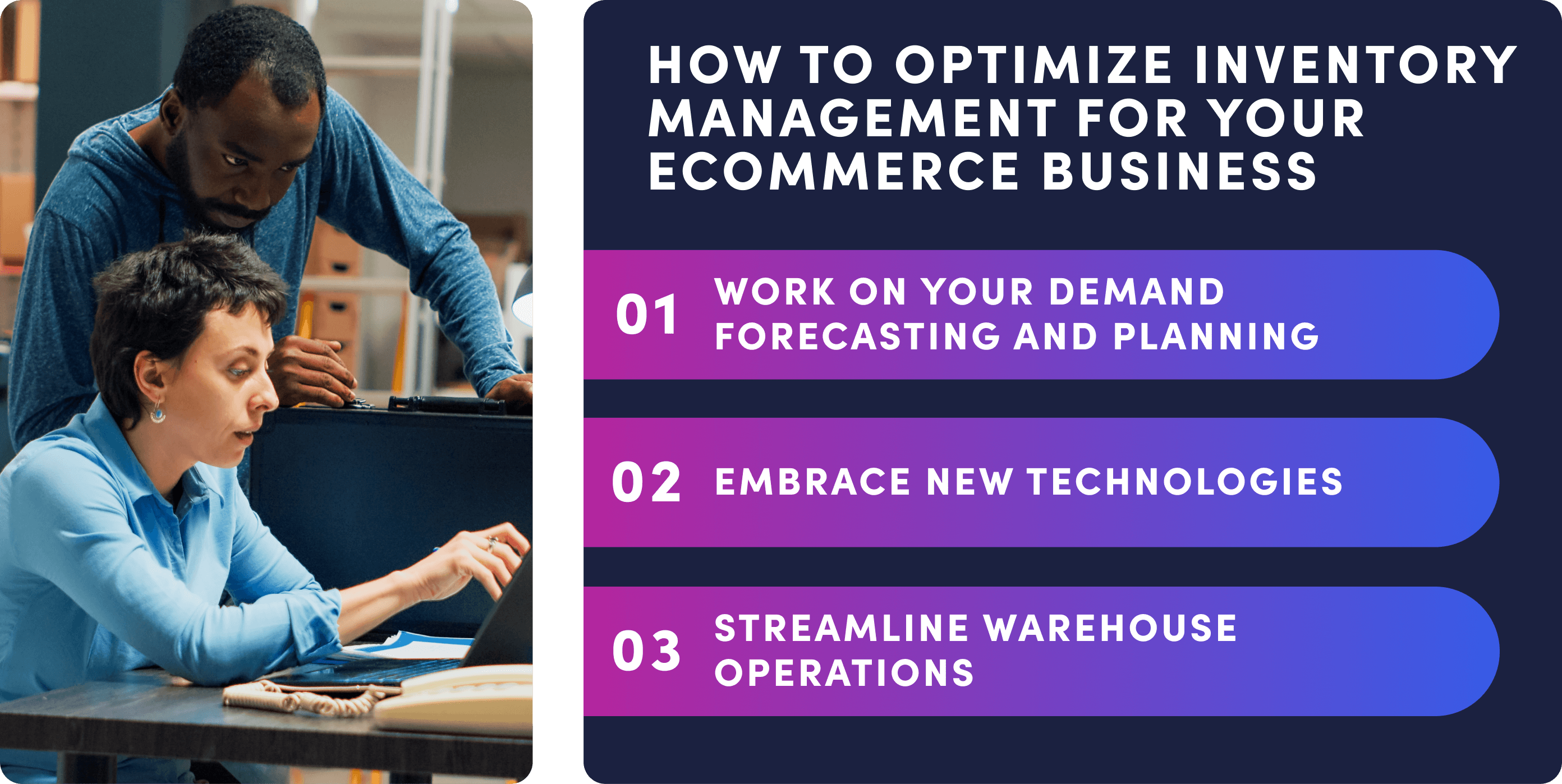 HOW TO OPTIMIZE INVENTORY MANAGEMENT FOR YOUR ECOMMERCE BUSINESS

01 WORK ON YOUR DEMAND FORECASTING AND PLANNING

02 EMBRACE NEW TECHNOLOGIES

03 STREAMLINE WAREHOUSE OPERATIONS